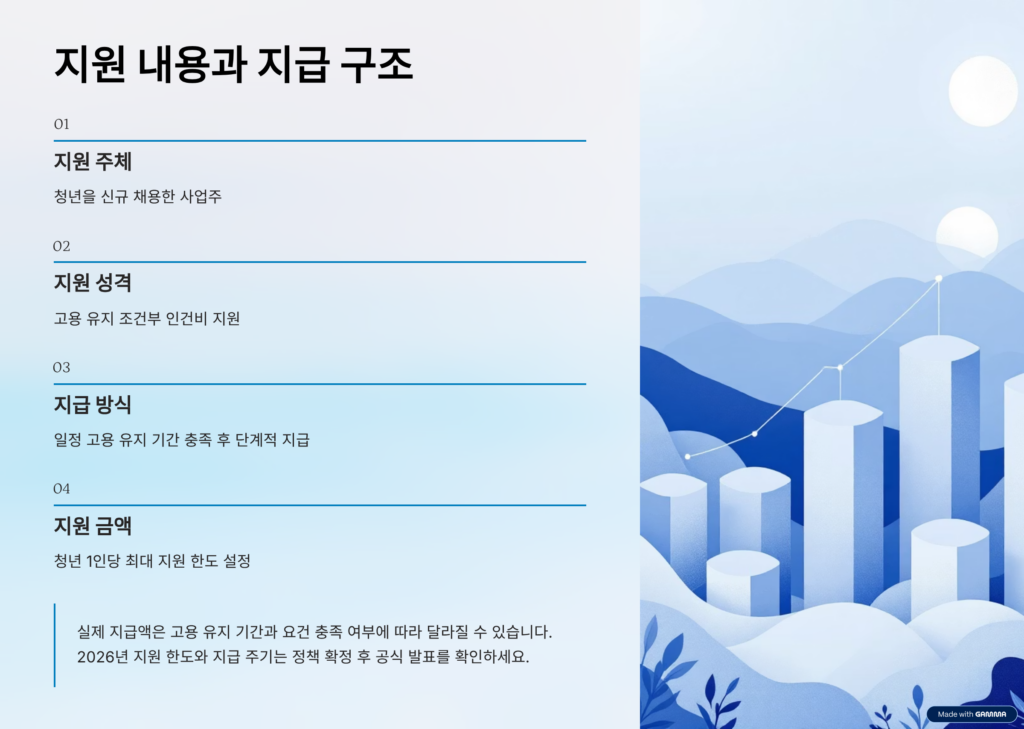 지원 내용과 지급 구조

01

지원 주체

청년을 신규 채용한 사업주

02

지원 성격

고용 유지 조건부 인건비 지원

03

지급 방식

일정 고용 유지 기간 충족 후 단계적 지급

04

지원 금액

청년 1인당 최대 지원 한도 설정

실제 지급액은 고용 유지 기간과 요건 충족 여부에 따라 달라질 수 있습니다. 2026년 지원 한도와 지급 주기는 정책 확정 후 공식 발표를 확인하세요.

Made with GAMMA